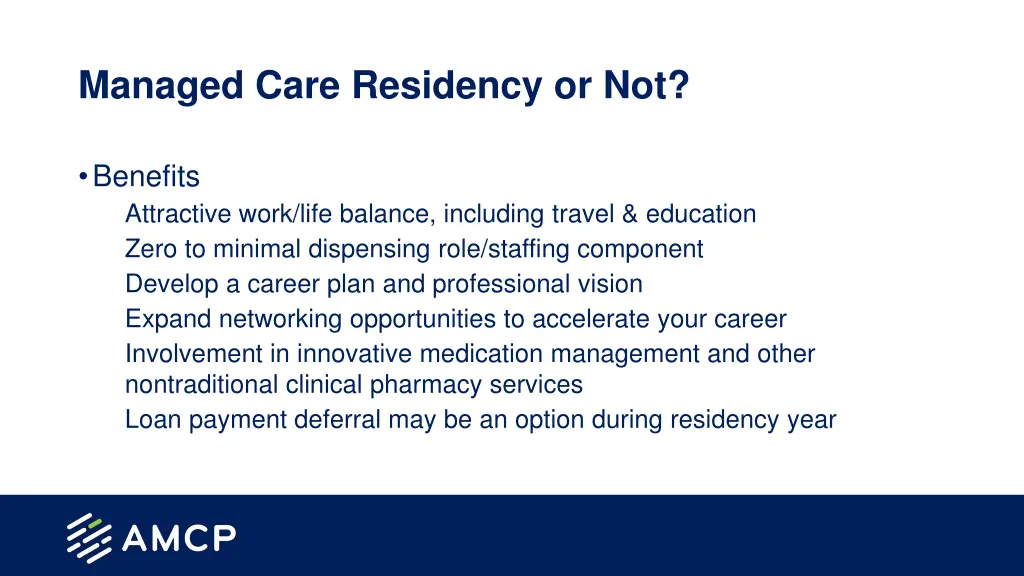 Managed Care Residency or Not?

• Benefits

Attractive work/life balance, including travel & education

Zero to minimal dispensing role/staffing component

Develop a career plan and professional vision

Expand networking opportunities to accelerate your career

Involvement in innovative medication management and other nontraditional clinical pharmacy services

Loan payment deferral may be an option during residency year

AMCP